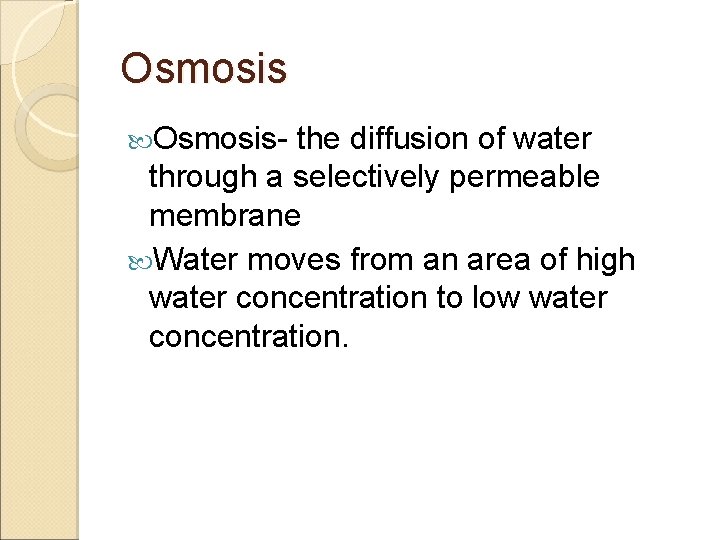 Osmosis

Osmosis- the diffusion of water through a selectively permeable membrane

Water moves from an area of high water concentration to low water concentration.